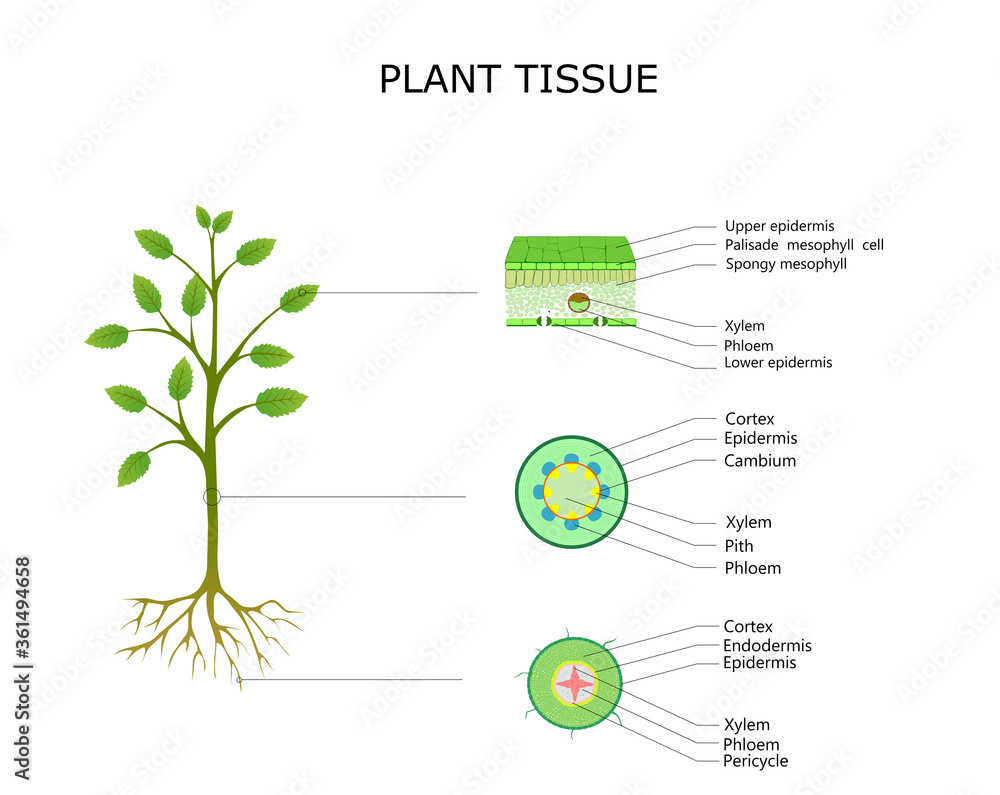 PLANT TISSUE

Upper epidermis
Palisade mesophyll cell
Spongy mesophyll
Xylem
Phloem
Lower epidermis

Cortex
Epidermis
Cambium
Xylem
Pith
Phloem

Cortex
Endodermis
Epidermis
Xylem
Phloem
Pericycle

Adobe Stock | #361494658